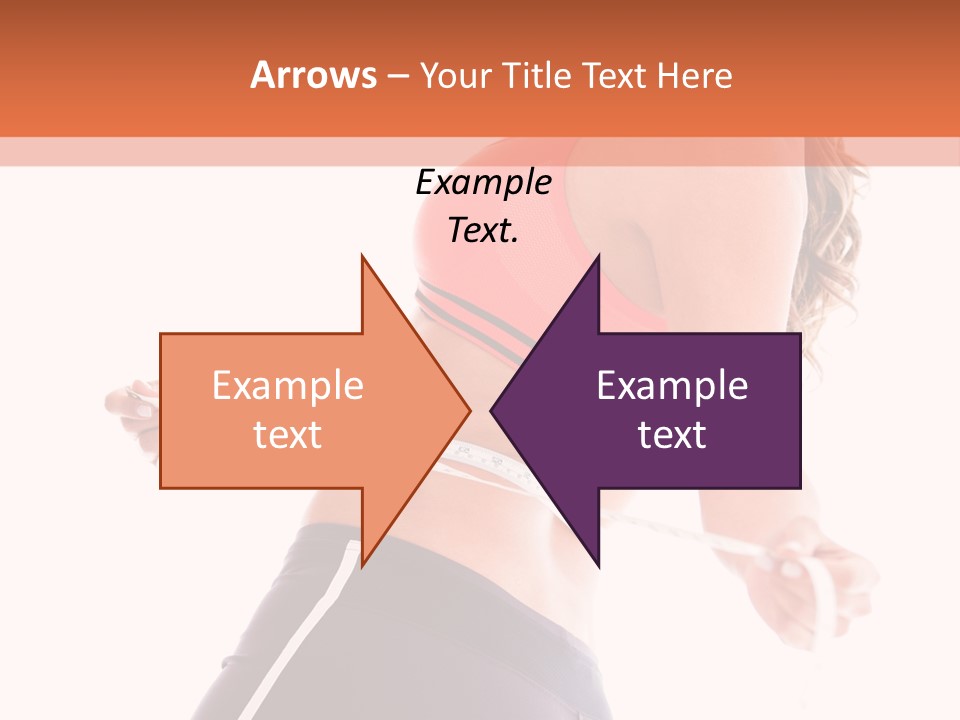 Arrows – Your Title Text Here

Example Text.

Example text

Example text